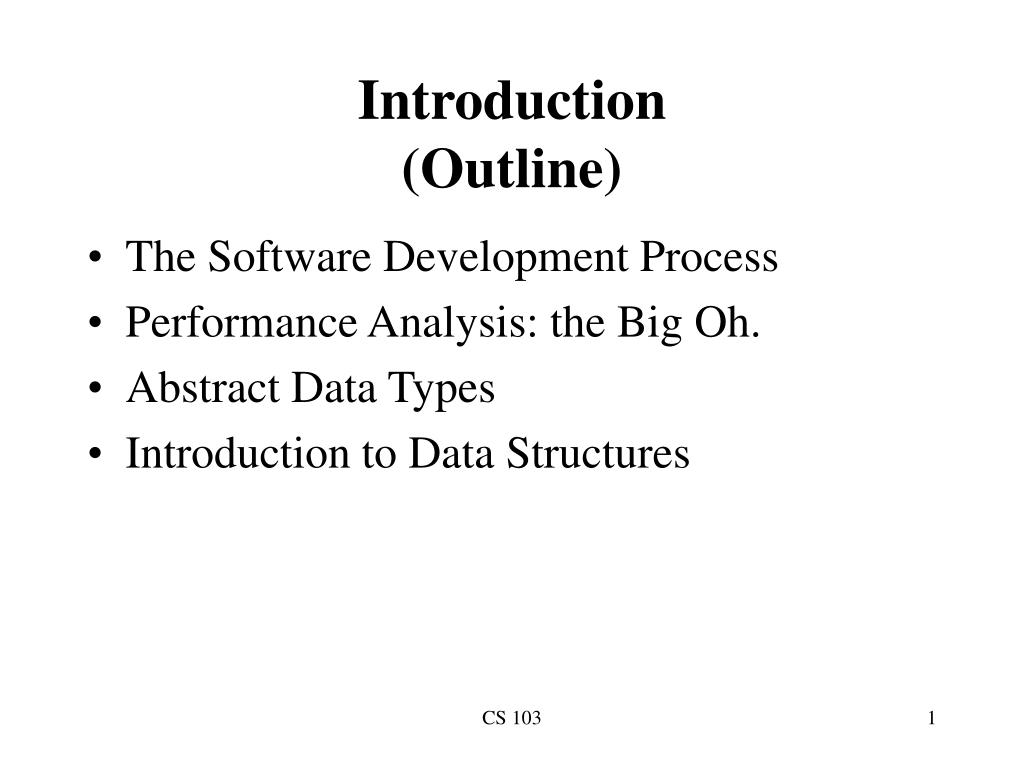 Introduction
(Outline)

• The Software Development Process
• Performance Analysis: the Big Oh.
• Abstract Data Types
• Introduction to Data Structures

CS 103

1